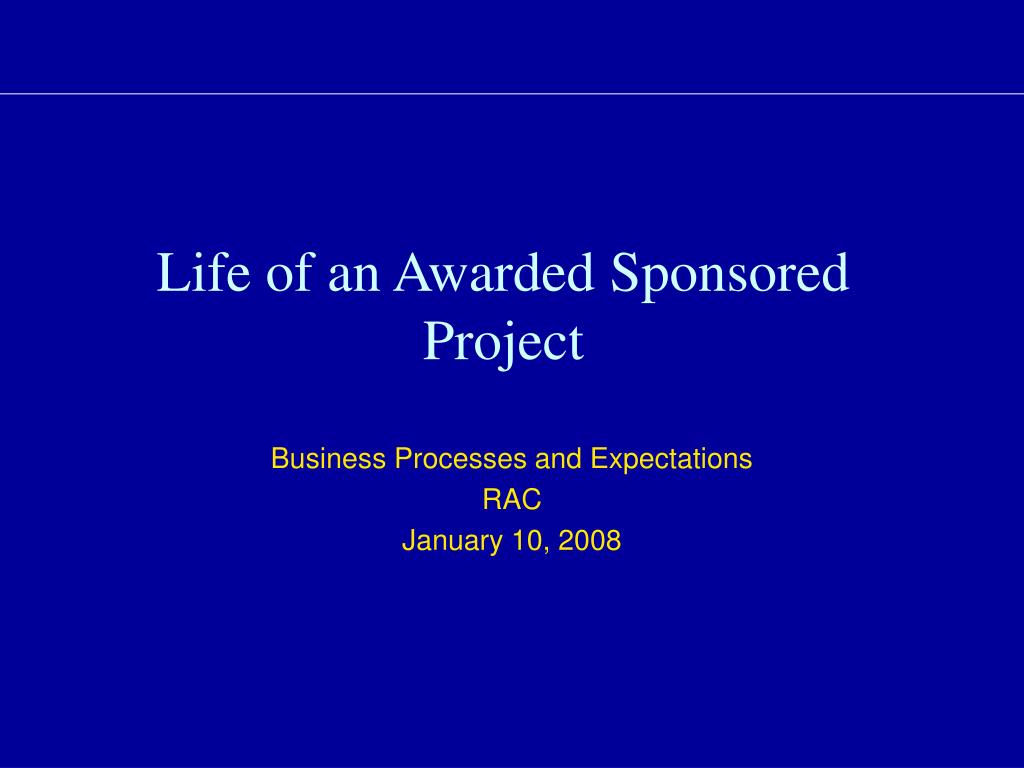 Life of an Awarded Sponsored Project

Business Processes and Expectations
RAC
January 10, 2008